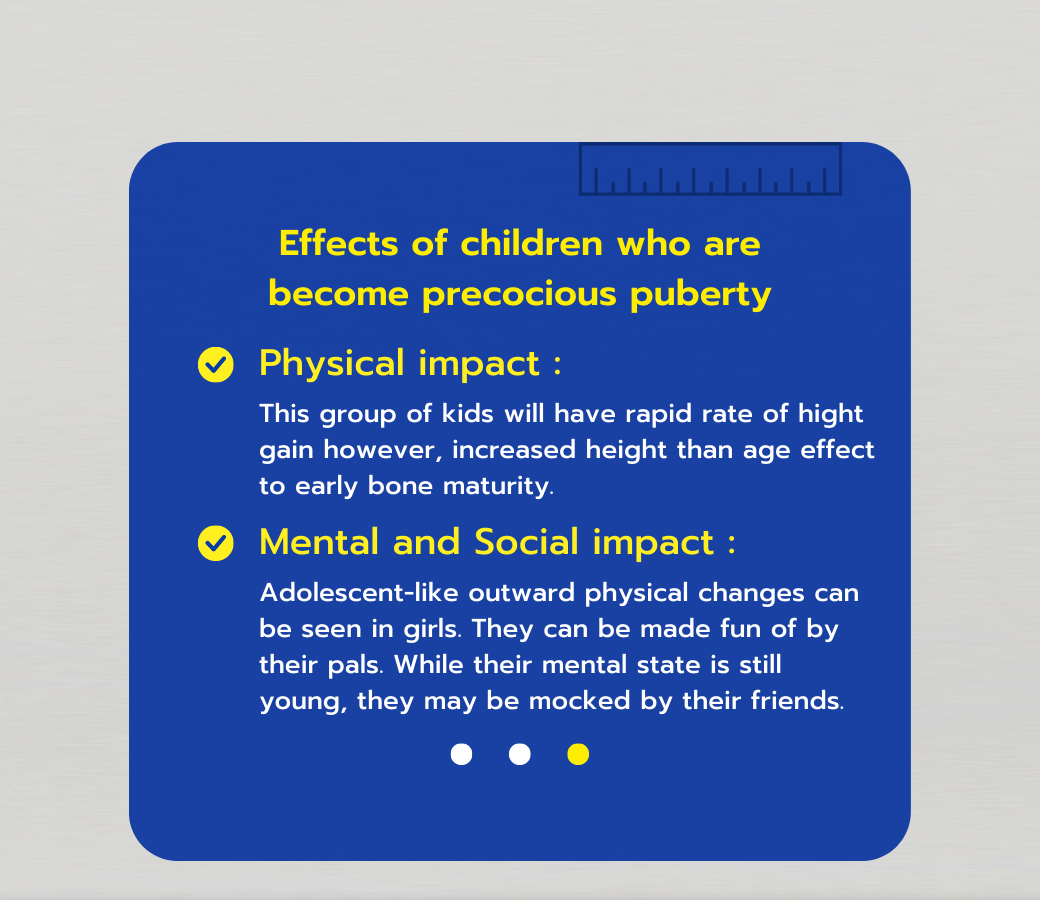 Effects of children who are become precocious puberty

Physical impact :

This group of kids will have rapid rate of hight gain however, increased height than age effect to early bone maturity.

Mental and Social impact :

Adolescent-like outward physical changes can be seen in girls. They can be made fun of by their pals. While their mental state is still young, they may be mocked by their friends.